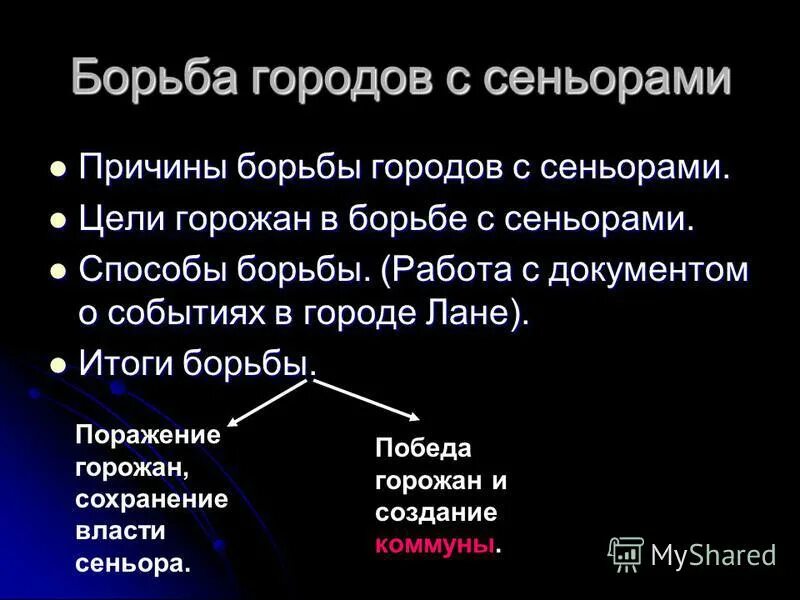 Борьба городов с сеньорами

Причины борьбы городов с сеньорами.

Цели горожан в борьбе с сеньорами.

Способы борьбы. (Работа с документом о событиях в городе Лане).

Итоги борьбы.

Поражение горожан, сохранение власти сеньора.

Победа горожан и создание коммуны.

MyShared